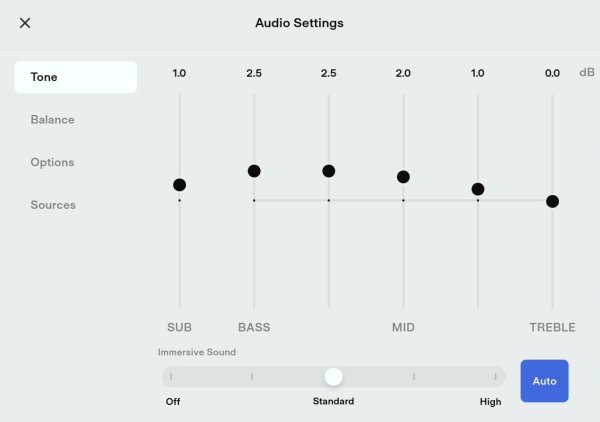 Audio Settings

Tone

Balance

Options

Sources

1.0 2.5 2.5 2.0 1.0 0.0 dB

SUB BASS MID TREBLE

Immersive Sound

Off Standard High

Auto